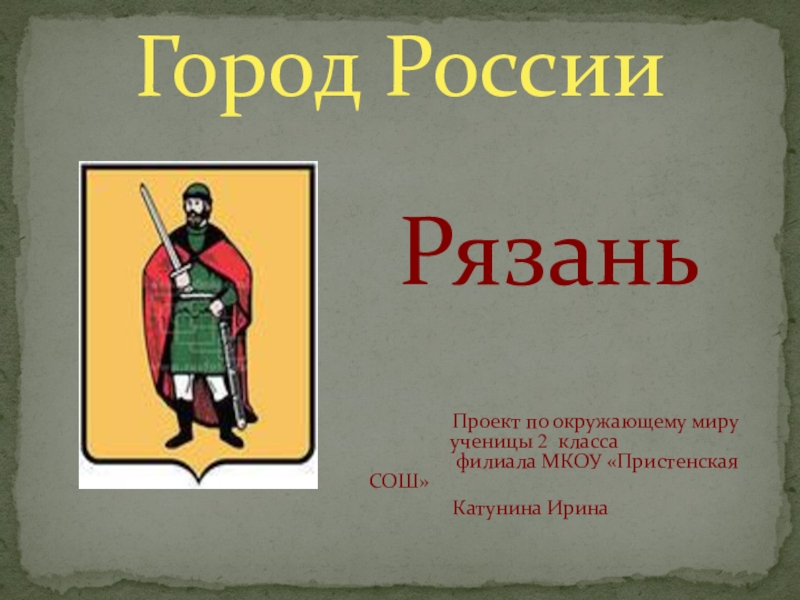 Город России

Рязань

Проект по окружающему миру ученицы 2 класса филиала МКОУ «Пристенская СОШ»

Катунина Ирина